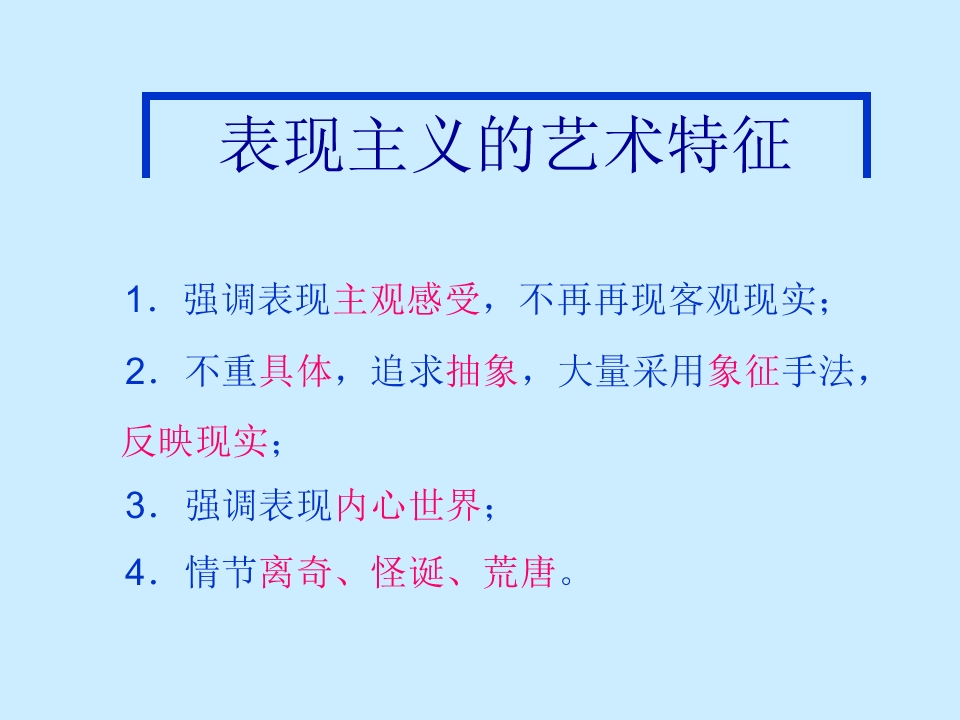 表现主义的艺术特征

1．强调表现主观感受，不再再现客观现实；

2．不重具体，追求抽象，大量采用象征手法，反映现实；

3．强调表现内心世界；

4．情节离奇、怪诞、荒唐。